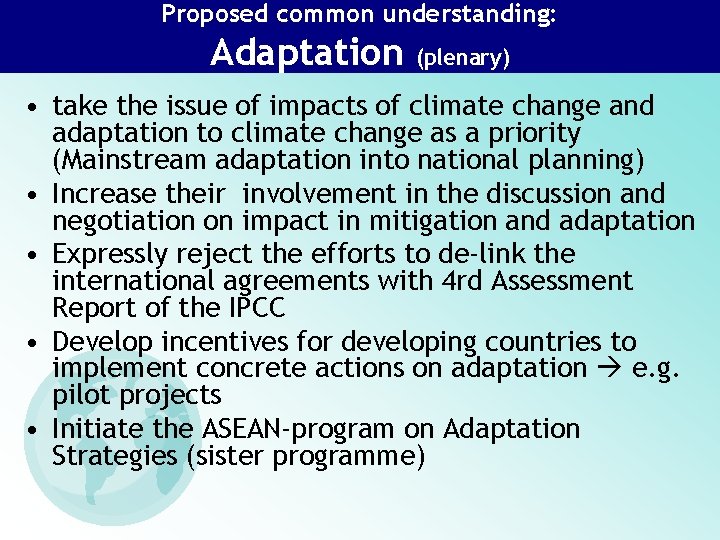 Proposed common understanding:
Adaptation (plenary)

• take the issue of impacts of climate change and adaptation to climate change as a priority (Mainstream adaptation into national planning)
• Increase their involvement in the discussion and negotiation on impact in mitigation and adaptation
• Expressly reject the efforts to de-link the international agreements with 4rd Assessment Report of the IPCC
• Develop incentives for developing countries to implement concrete actions on adaptation → e.g. pilot projects
• Initiate the ASEAN-program on Adaptation Strategies (sister programme)